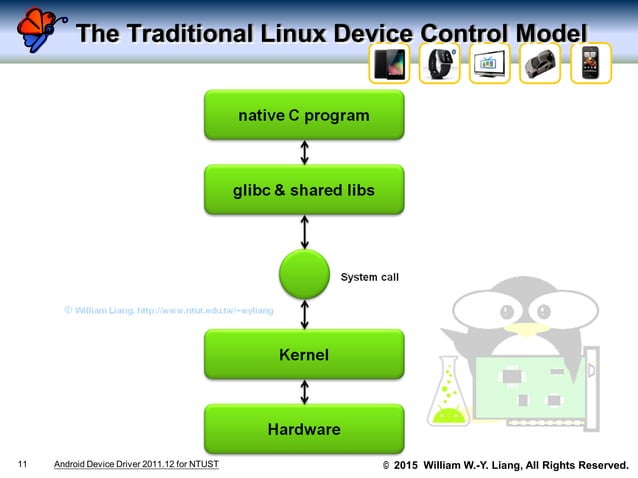 The Traditional Linux Device Control Model

native C program

glibc & shared libs

System call

© William Liang, http://www.ntut.edu.tw/~wyliang

Kernel

Hardware

11 Android Device Driver 2011.12 for NTUST

© 2015 William W.-Y. Liang, All Rights Reserved.